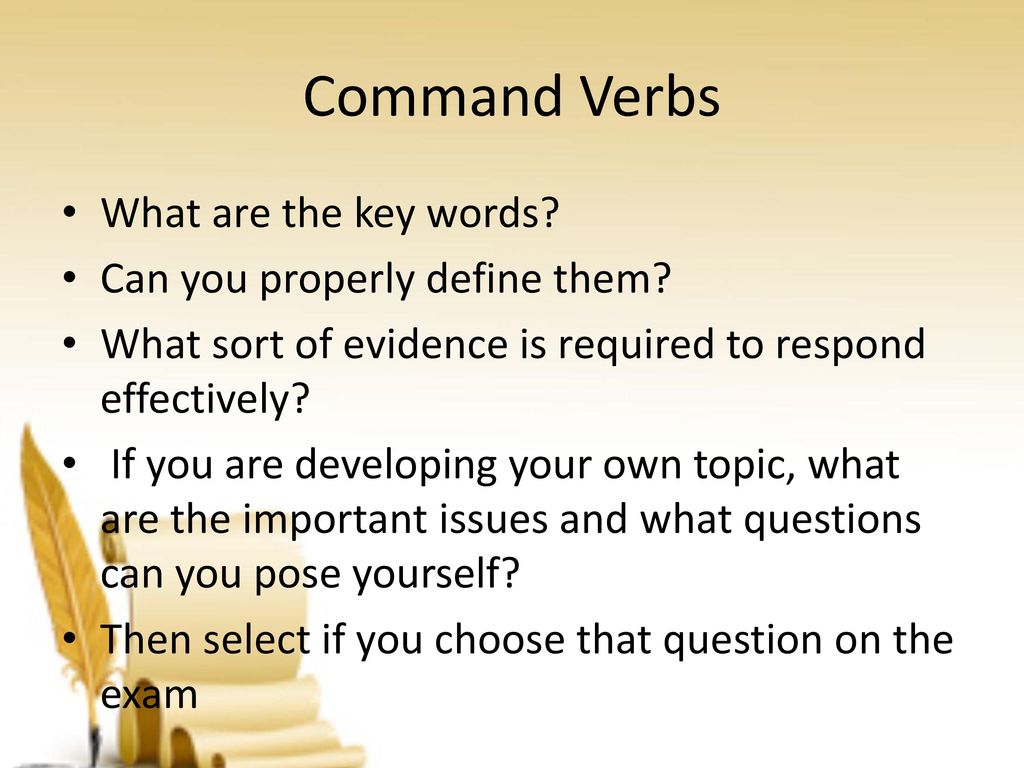 Command Verbs

• What are the key words?
• Can you properly define them?
• What sort of evidence is required to respond effectively?
• If you are developing your own topic, what are the important issues and what questions can you pose yourself?
• Then select if you choose that question on the exam